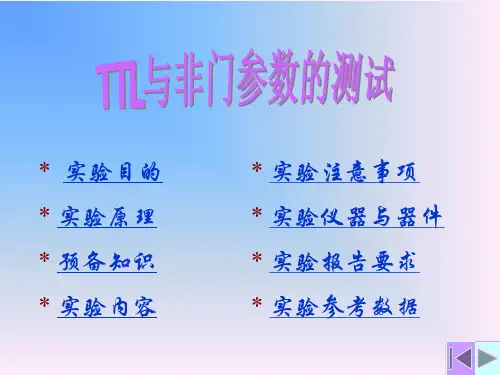 TTL与非门参数的测试

* 实验目的

* 实验原理

* 预备知识

* 实验内容

* 实验注意事项

* 实验仪器与器件

* 实验报告要求

* 实验参考数据